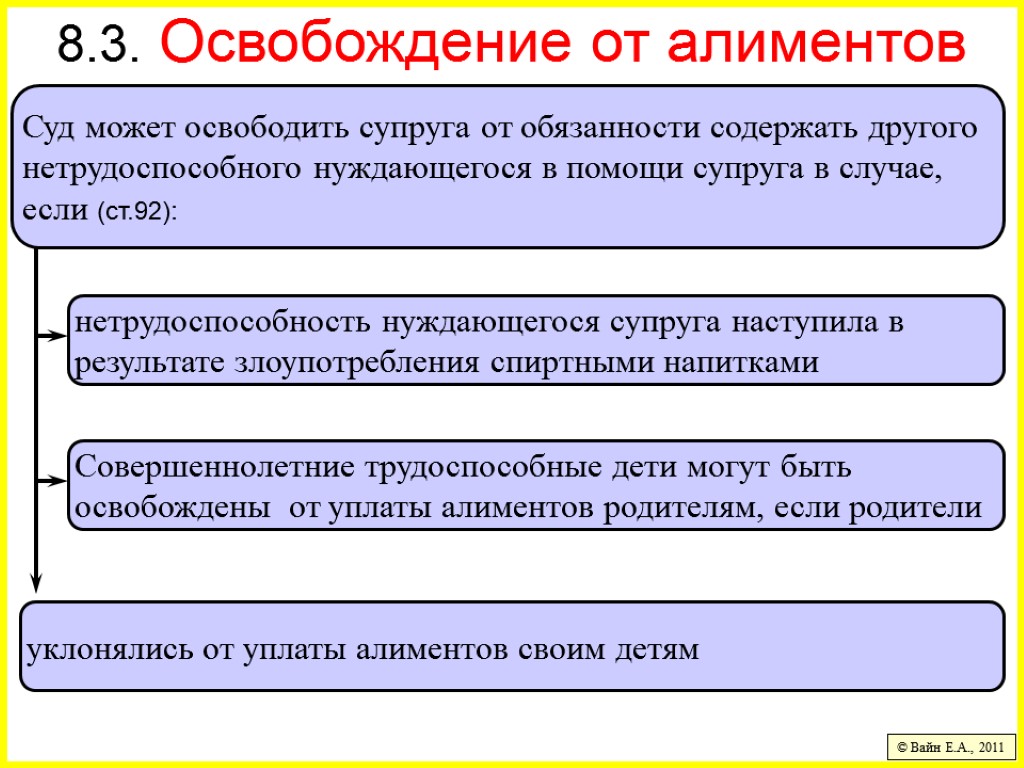 8.3. Освобождение от алиментов

Суд может освободить супруга от обязанности содержать другого нетрудоспособного нуждающегося в помощи супруга в случае, если (ст.92):

нетрудоспособность нуждающегося супруга наступила в результате злоупотребления спиртными напитками

Совершеннолетние трудоспособные дети могут быть освобождены от уплаты алиментов родителям, если родители

уклонялись от уплаты алиментов своим детям

© Вайн Е.А., 2011